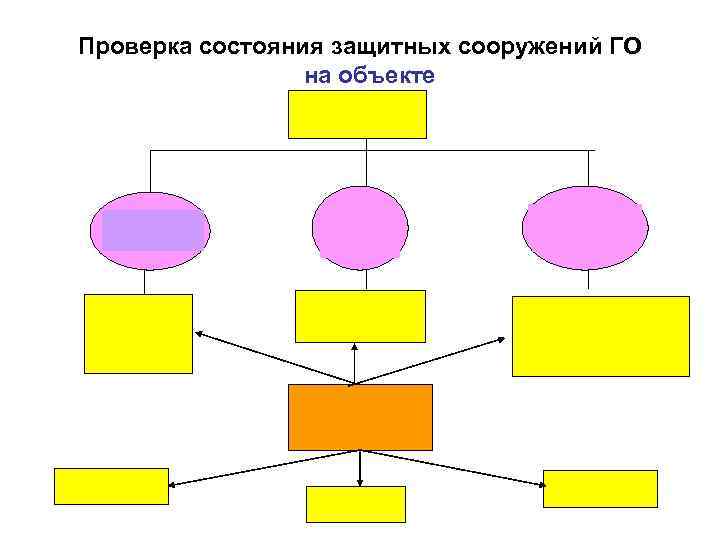 Проверка состояния защитных сооружений ГО
на объекте